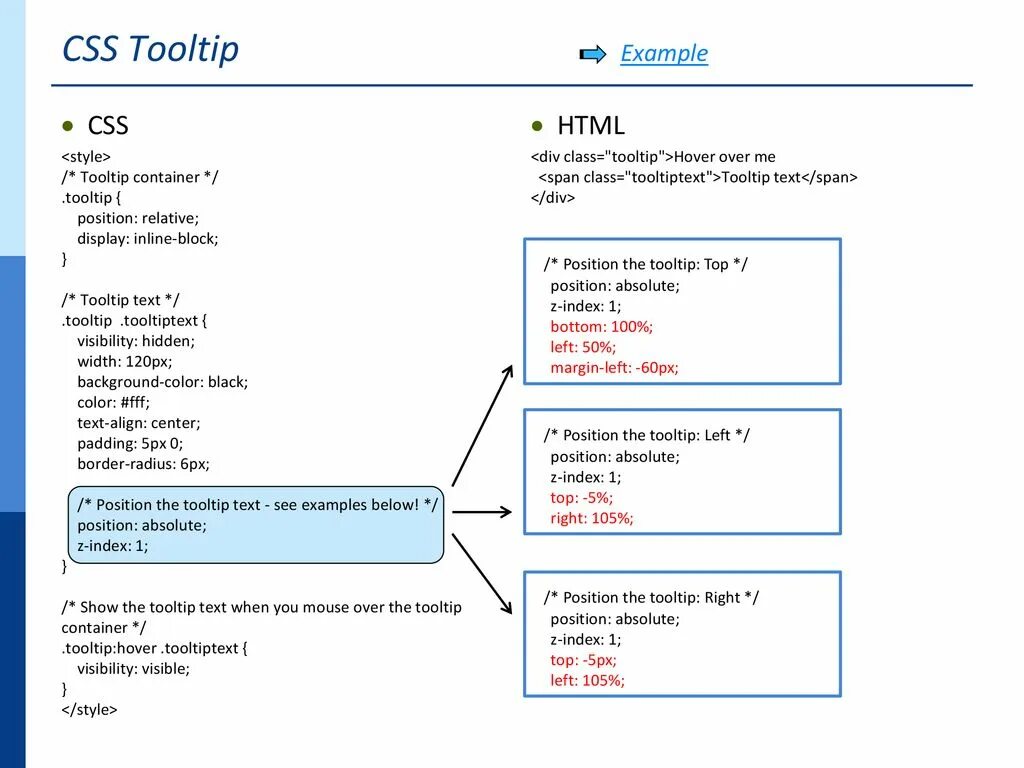 CSS Tooltip

Example

CSS

<style>
/* Tooltip container */
.tooltip {
position: relative;
display: inline-block;
}

/* Tooltip text */
.tooltip .tooltiptext {
visibility: hidden;
width: 120px;
background-color: black;
color: #fff;
text-align: center;
padding: 5px 0;
border-radius: 6px;

/* Position the tooltip text - see examples below! */
position: absolute;
z-index: 1;
}

/* Show the tooltip text when you mouse over the tooltip container */
.tooltip:hover .tooltiptext {
visibility: visible;
}
</style>

HTML

<div class="tooltip">Hover over me
<span class="tooltiptext">Tooltip text</span>
</div>

/* Position the tooltip: Top */
position: absolute;
z-index: 1;
bottom: 100%;
left: 50%;
margin-left: -60px;

/* Position the tooltip: Left */
position: absolute;
z-index: 1;
top: -5%;
right: 105%;

/* Position the tooltip: Right */
position: absolute;
z-index: 1;
top: -5px;
left: 105%;